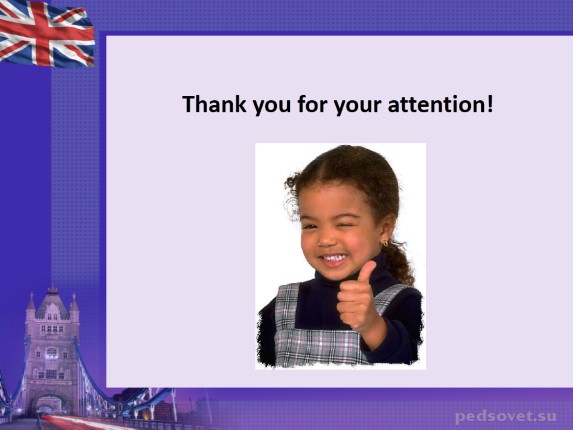 Thank you for your attention!

pedsovet.su